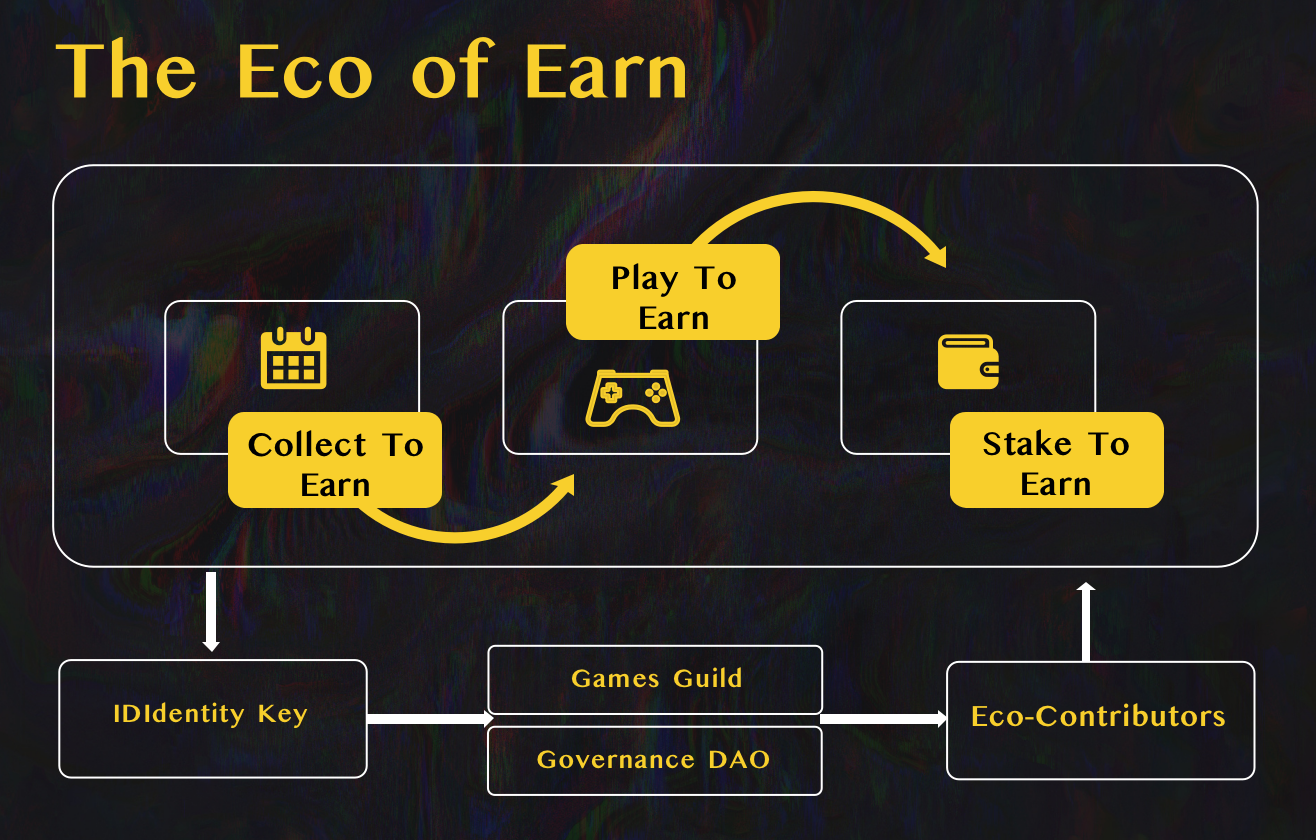 The Eco of Earn

Collect To Earn

Play To Earn

Stake To Earn

IDIdentity Key

Games Guild

Governance DAO

Eco-Contributors